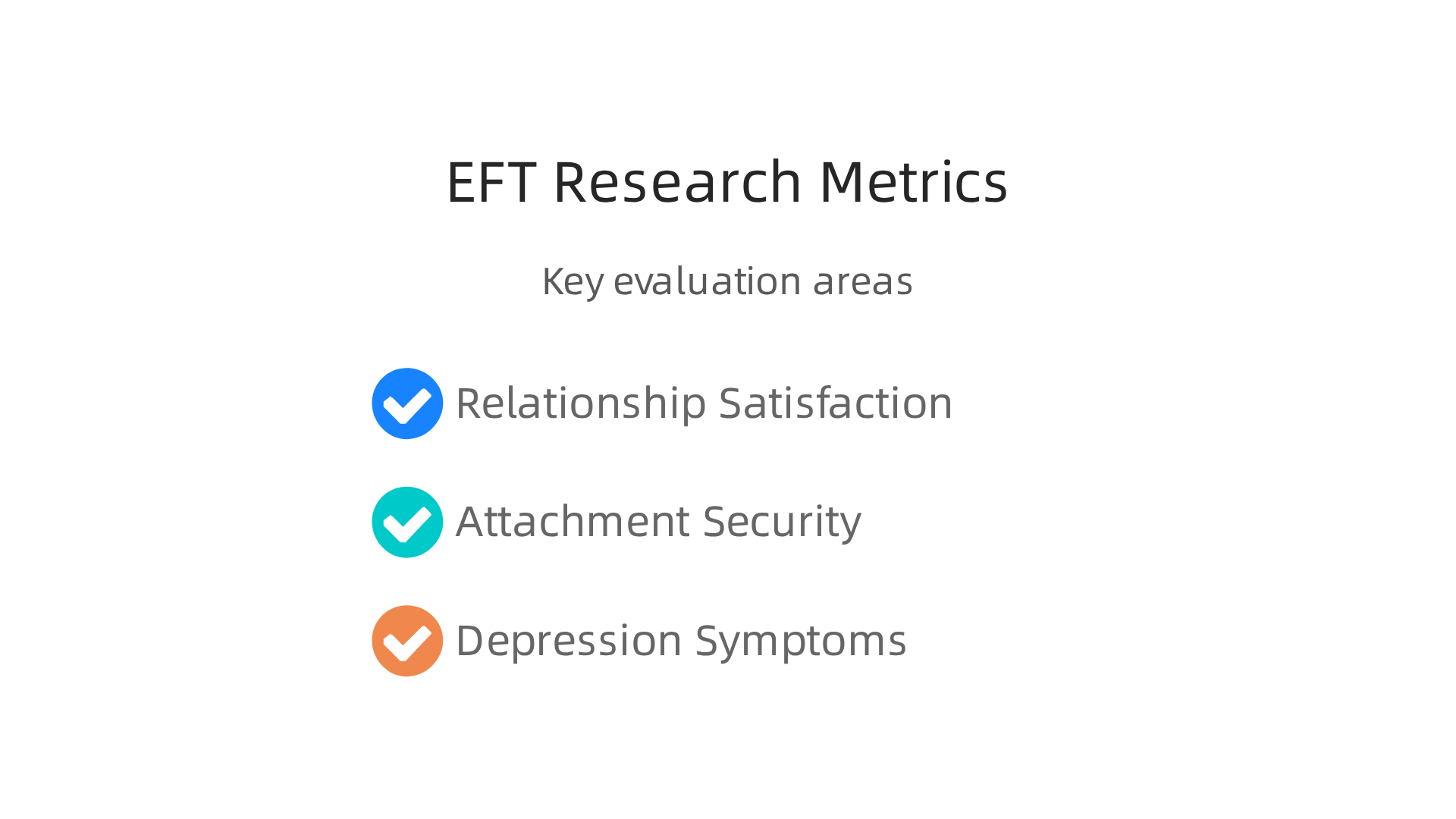 EFT Research Metrics

Key evaluation areas

Relationship Satisfaction

Attachment Security

Depression Symptoms